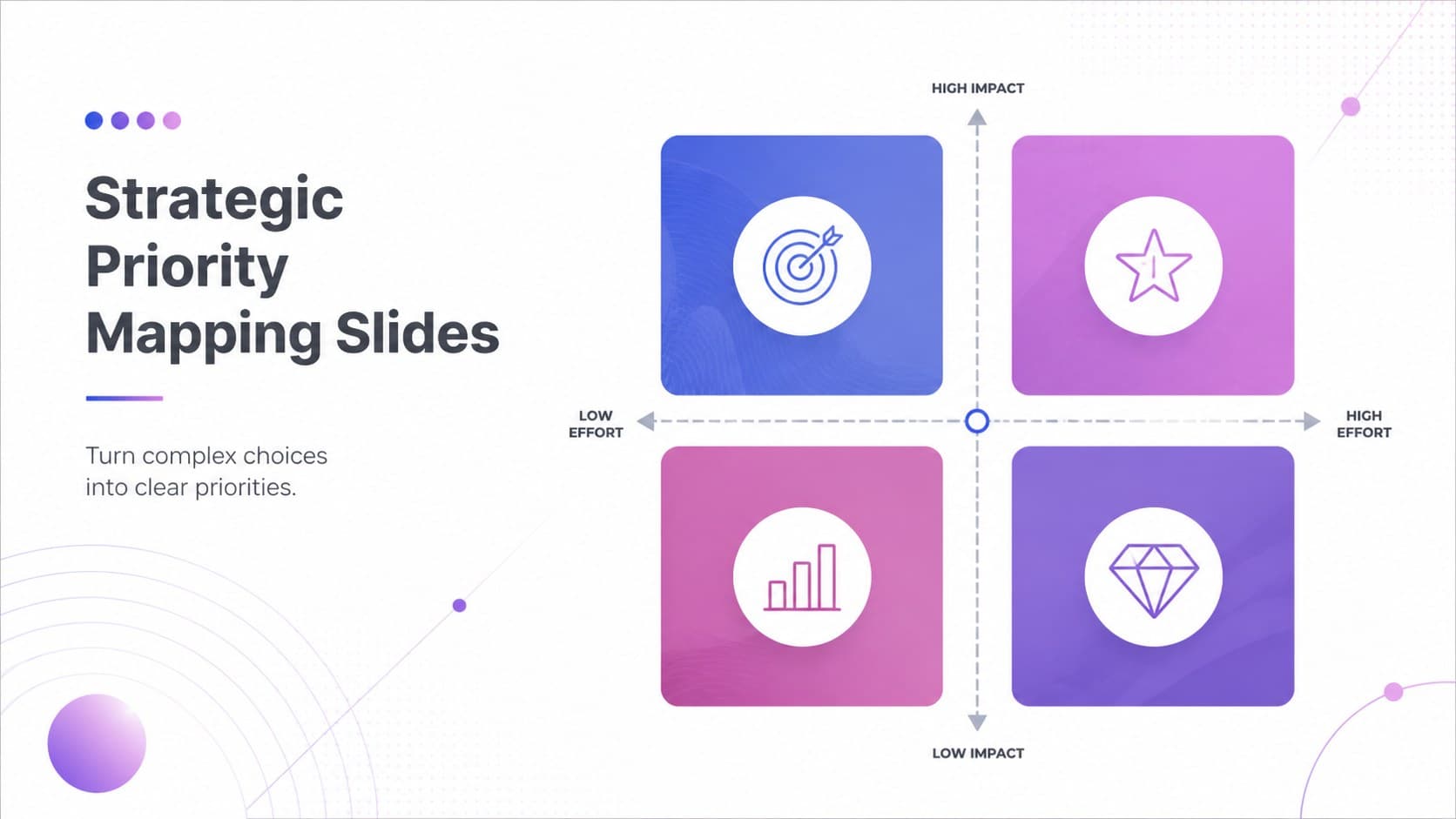 Strategic Priority Mapping Slides

Turn complex choices into clear priorities.

HIGH IMPACT

LOW EFFORT

HIGH EFFORT

LOW IMPACT